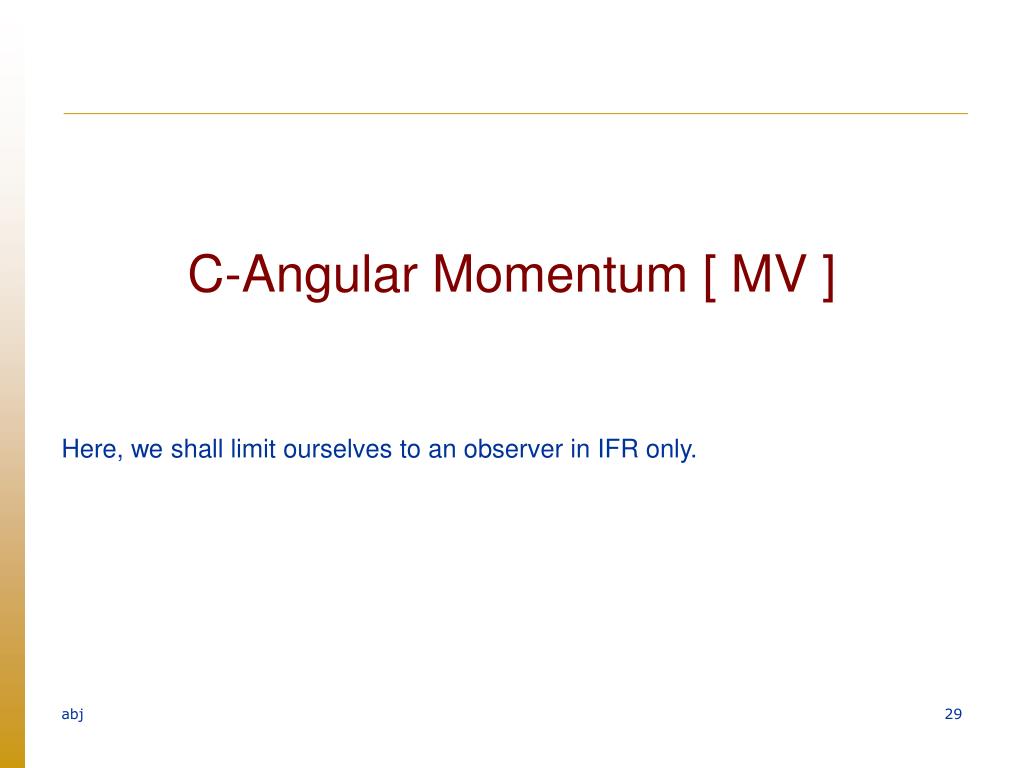 C-Angular Momentum [ MV ]

Here, we shall limit ourselves to an observer in IFR only.

abj

29